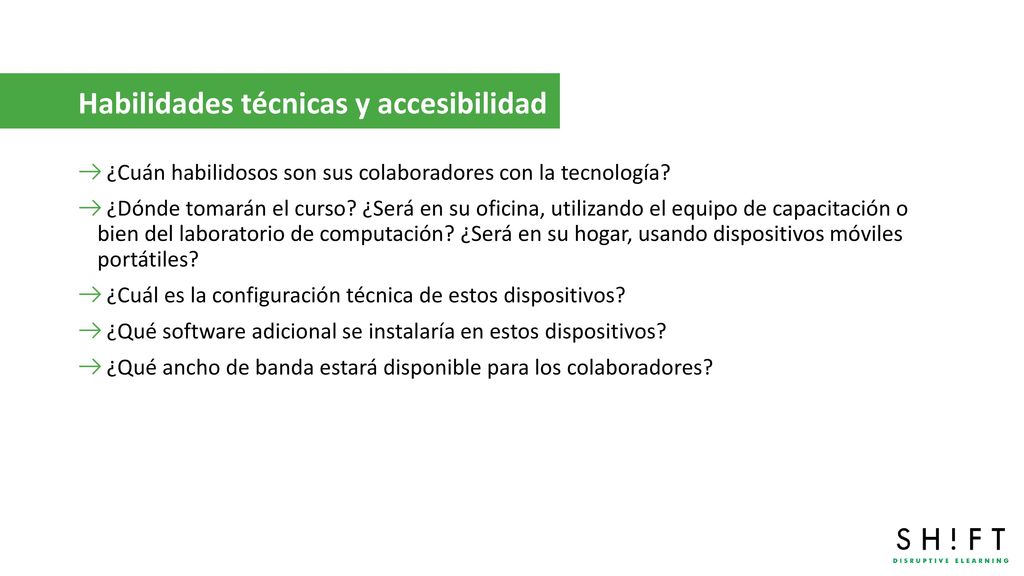 Habilidades técnicas y accesibilidad

→ ¿Cuán habilidosos son sus colaboradores con la tecnología?

→ ¿Dónde tomarán el curso? ¿Será en su oficina, utilizando el equipo de capacitación o bien del laboratorio de computación? ¿Será en su hogar, usando dispositivos móviles portátiles?

→ ¿Cuál es la configuración técnica de estos dispositivos?

→ ¿Qué software adicional se instalaría en estos dispositivos?

→ ¿Qué ancho de banda estará disponible para los colaboradores?

SH!FT
DISRUPTIVE ELEARNING